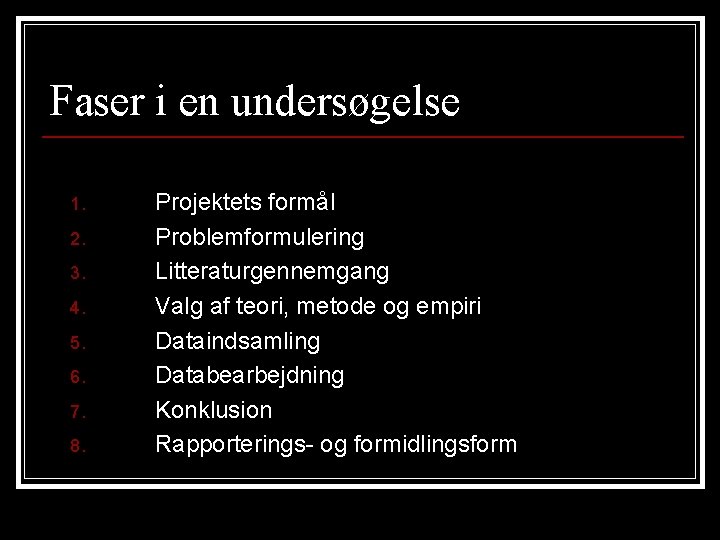 Faser i en undersøgelse

1. Projektets formål
2. Problemformulering
3. Litteraturgennemgang
4. Valg af teori, metode og empiri
5. Dataindsamling
6. Databearbejdning
7. Konklusion
8. Rapporterings- og formidlingsform